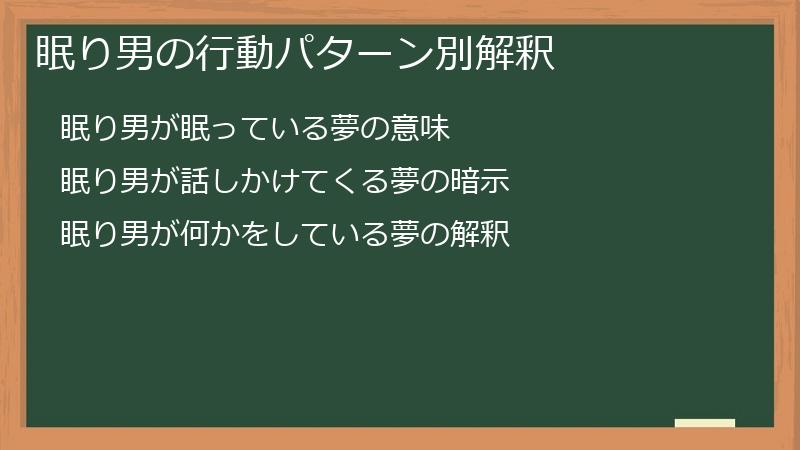 眠り男の行動パターン別解釈

眠り男が眠っている夢の意味

眠り男が話しかけてくる夢の暗示

眠り男が何かをしている夢の解釈